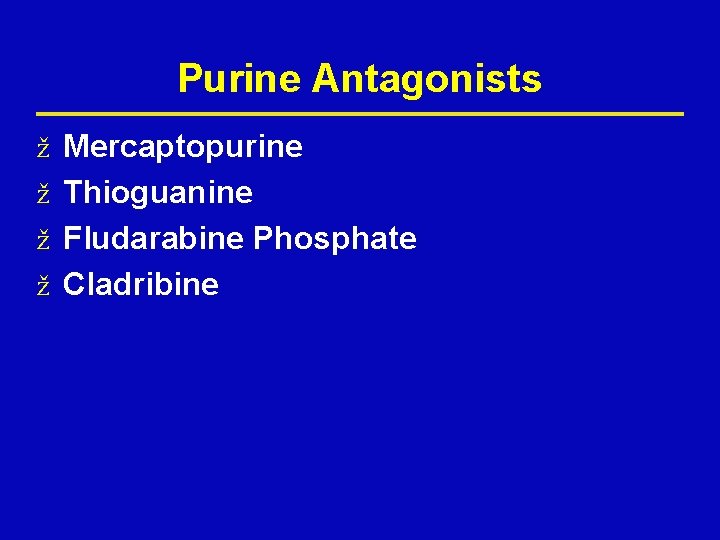 Purine Antagonists

ž Mercaptopurine
ž Thioguanine
ž Fludarabine Phosphate
ž Cladribine